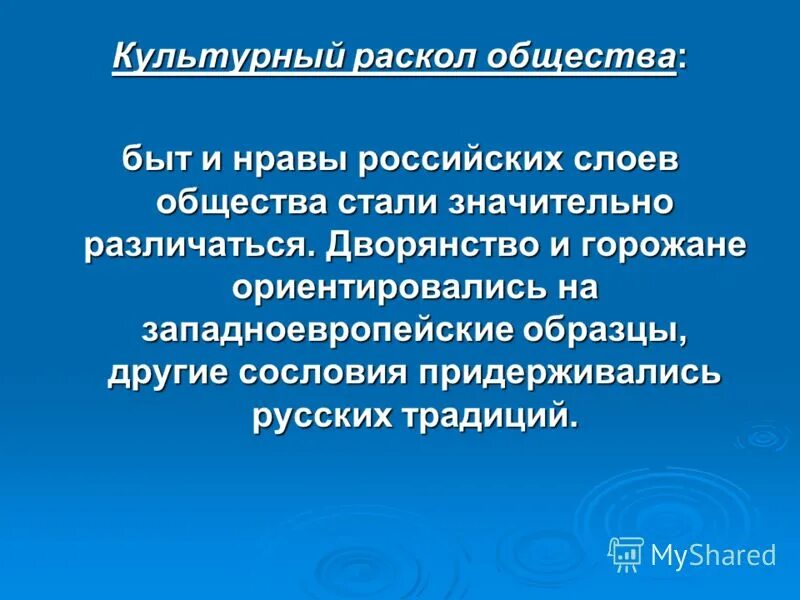 Культурный раскол общества:

быт и нравы российских слоев общества стали значительно различаться. Дворянство и горожане ориентировались на западноевропейские образцы, другие сословия придерживались русских традиций.

MyShared